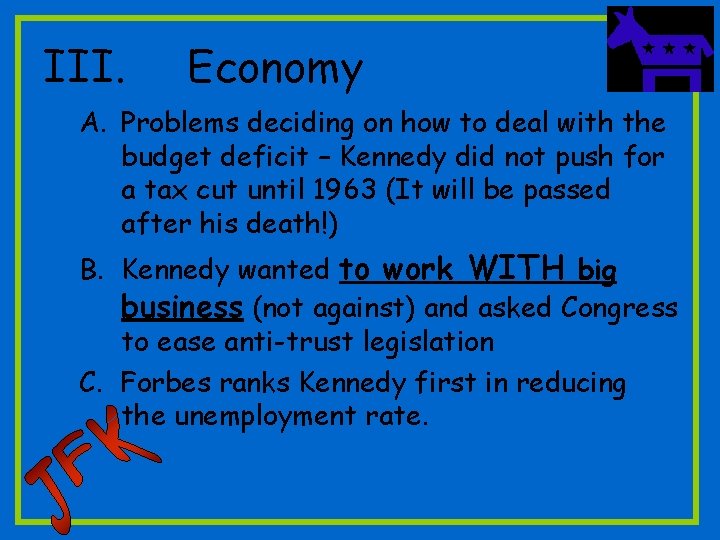 III. Economy

A. Problems deciding on how to deal with the budget deficit – Kennedy did not push for a tax cut until 1963 (It will be passed after his death!)

B. Kennedy wanted to work WITH big business (not against) and asked Congress to ease anti-trust legislation

C. Forbes ranks Kennedy first in reducing the unemployment rate.

JFK